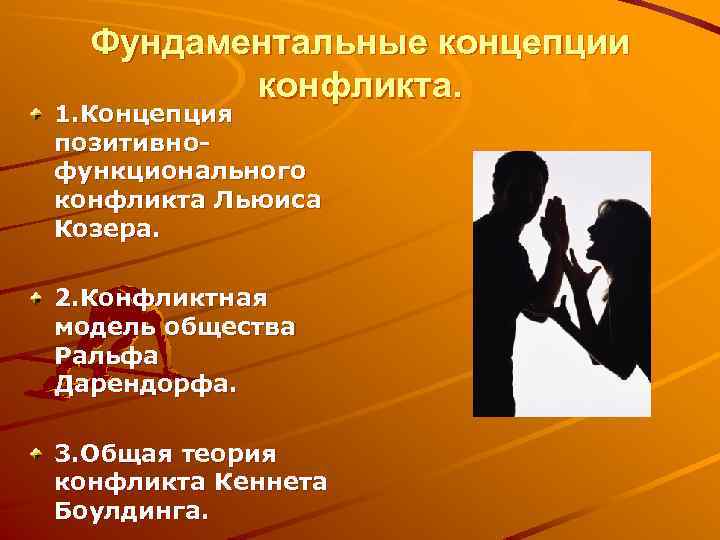 Фундаментальные концепции конфликта.

1.Концепция позитивно-функционального конфликта Льюиса Козера.

2.Конфликтная модель общества Ральфа Дарендорфа.

3.Общая теория конфликта Кеннета Боулдинга.